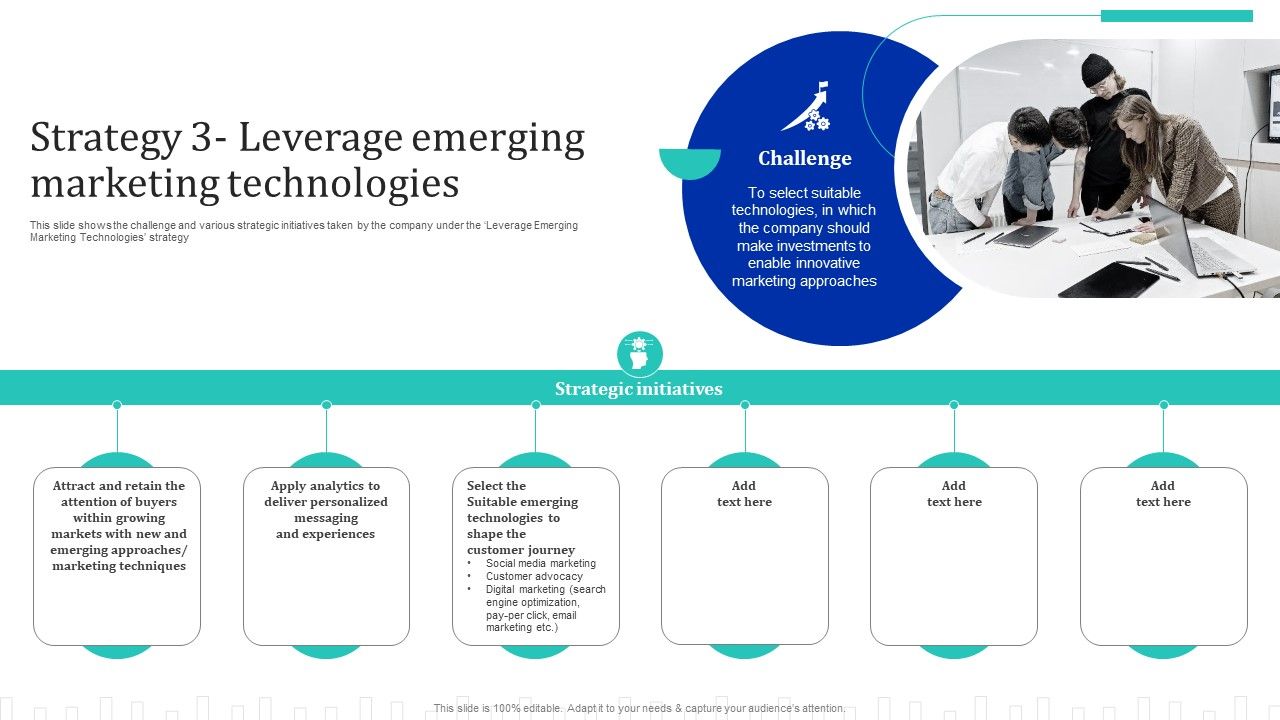 Strategy 3- Leverage emerging marketing technologies

This slide shows the challenge and various strategic initiatives taken by the company under the 'Leverage Emerging Marketing Technologies' strategy

Challenge

To select suitable technologies, in which the company should make investments to enable innovative marketing approaches

Strategic initiatives

Attract and retain the attention of buyers within growing markets with new and emerging approaches/ marketing techniques

Apply analytics to deliver personalized messaging and experiences

Select the Suitable emerging technologies to shape the customer journey
• Social media marketing
• Customer advocacy
• Digital marketing (search engine optimization, pay-per click, email marketing etc.)

Add text here

Add text here

Add text here

This slide is 100% editable. Adapt it to your needs & capture your audience's attention.